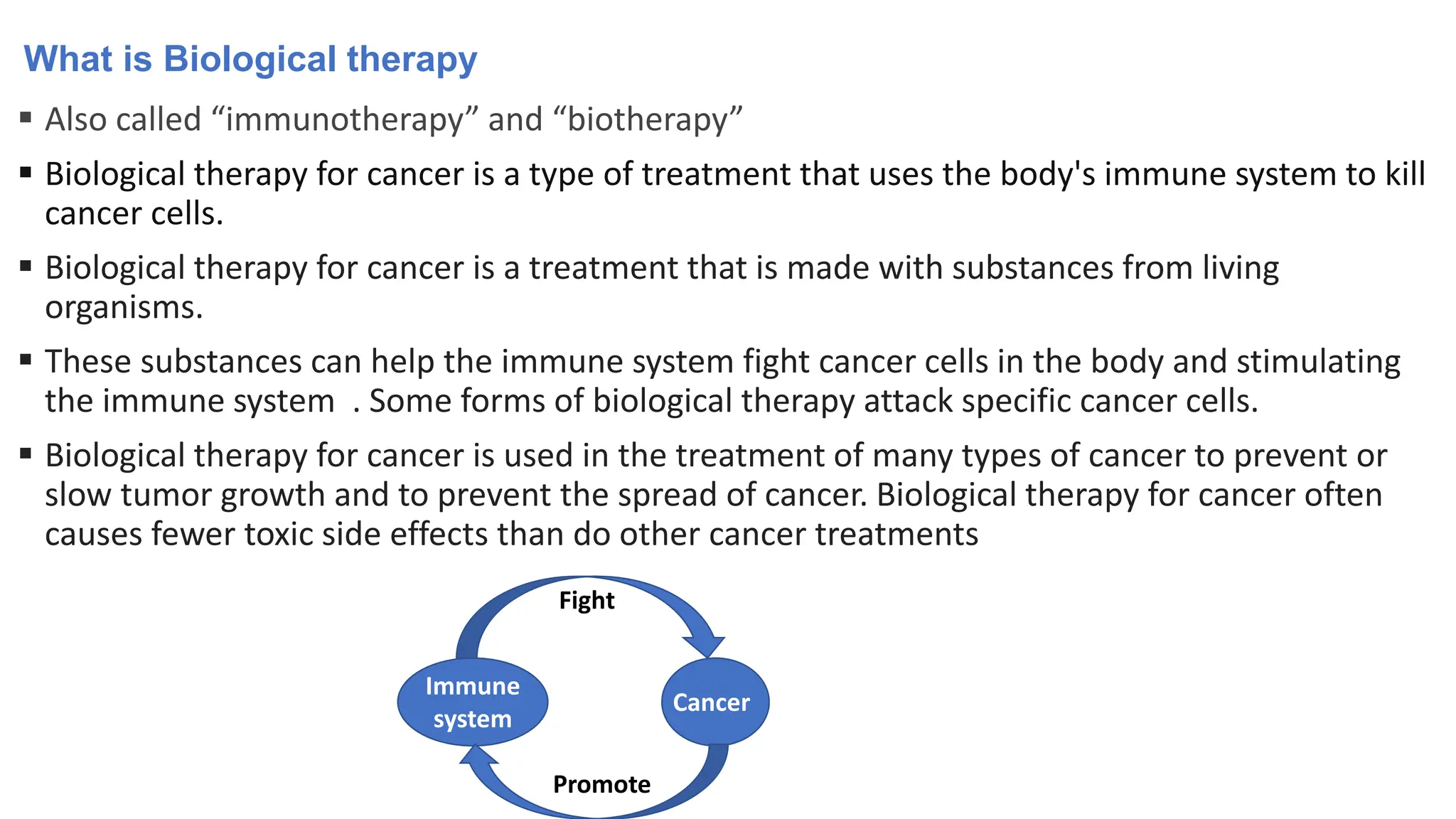 What is Biological therapy

▪ Also called “immunotherapy” and “biotherapy”

▪ Biological therapy for cancer is a type of treatment that uses the body's immune system to kill cancer cells.

▪ Biological therapy for cancer is a treatment that is made with substances from living organisms.

▪ These substances can help the immune system fight cancer cells in the body and stimulating the immune system . Some forms of biological therapy attack specific cancer cells.

▪ Biological therapy for cancer is used in the treatment of many types of cancer to prevent or slow tumor growth and to prevent the spread of cancer. Biological therapy for cancer often causes fewer toxic side effects than do other cancer treatments

Fight

Immune system

Cancer

Promote